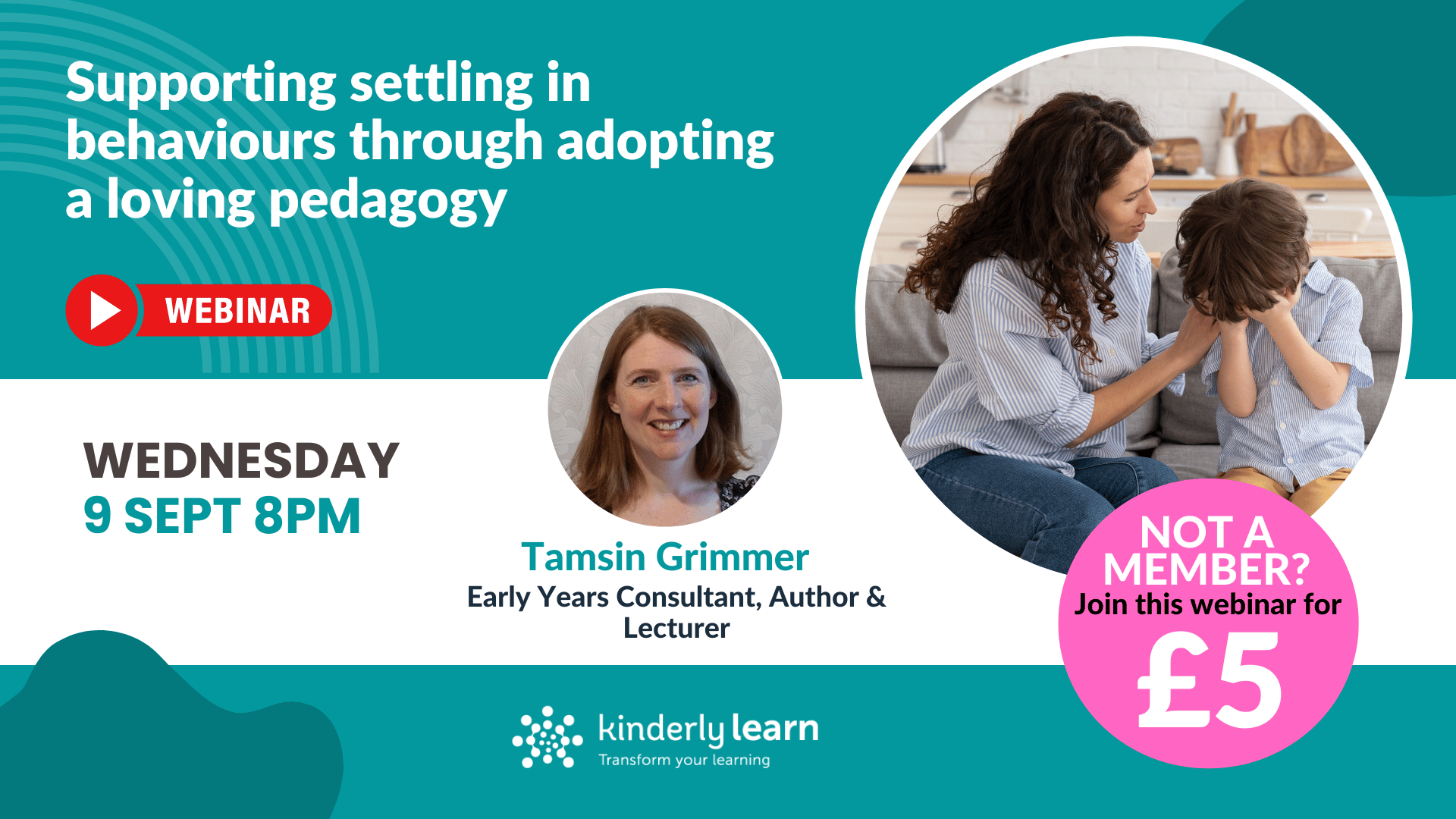 Supporting settling in behaviours through adopting a loving pedagogy

WEBINAR

WEDNESDAY
9 SEPT 8PM

Tamsin Grimmer
Early Years Consultant, Author & Lecturer

NOT A MEMBER?
Join this webinar for
£5

kinderly learn
Transform your learning